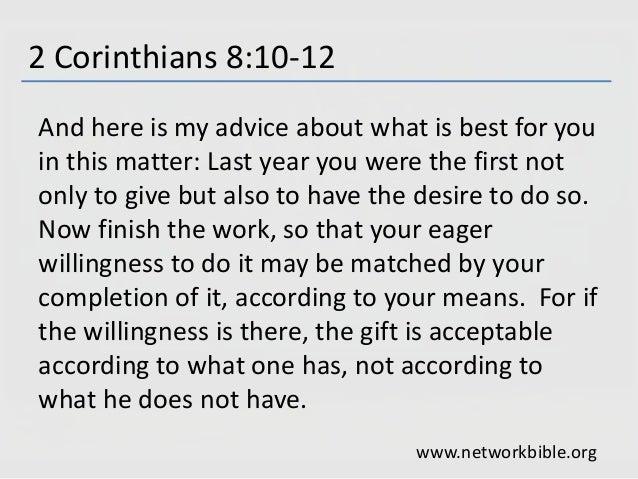 2 Corinthians 8:10-12

And here is my advice about what is best for you in this matter: Last year you were the first not only to give but also to have the desire to do so. Now finish the work, so that your eager willingness to do it may be matched by your completion of it, according to your means. For if the willingness is there, the gift is acceptable according to what one has, not according to what he does not have.

www.networkbible.org